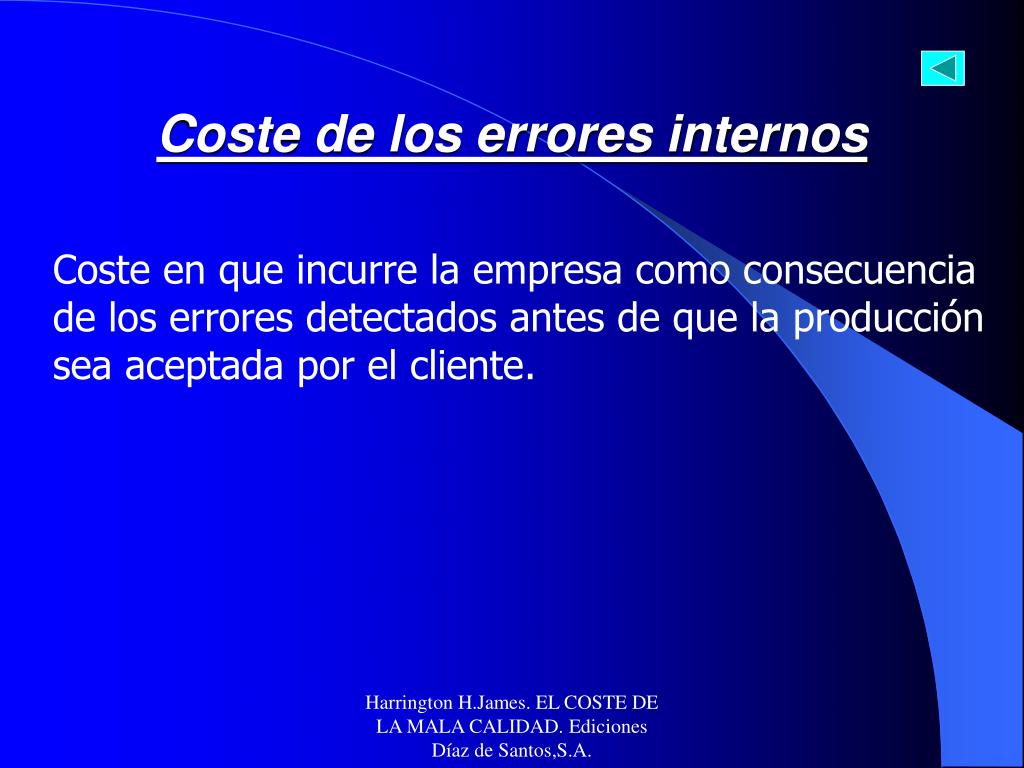 Coste de los errores internos

Coste en que incurre la empresa como consecuencia de los errores detectados antes de que la producción sea aceptada por el cliente.

Harrington H.James. EL COSTE DE LA MALA CALIDAD. Ediciones Díaz de Santos,S.A.